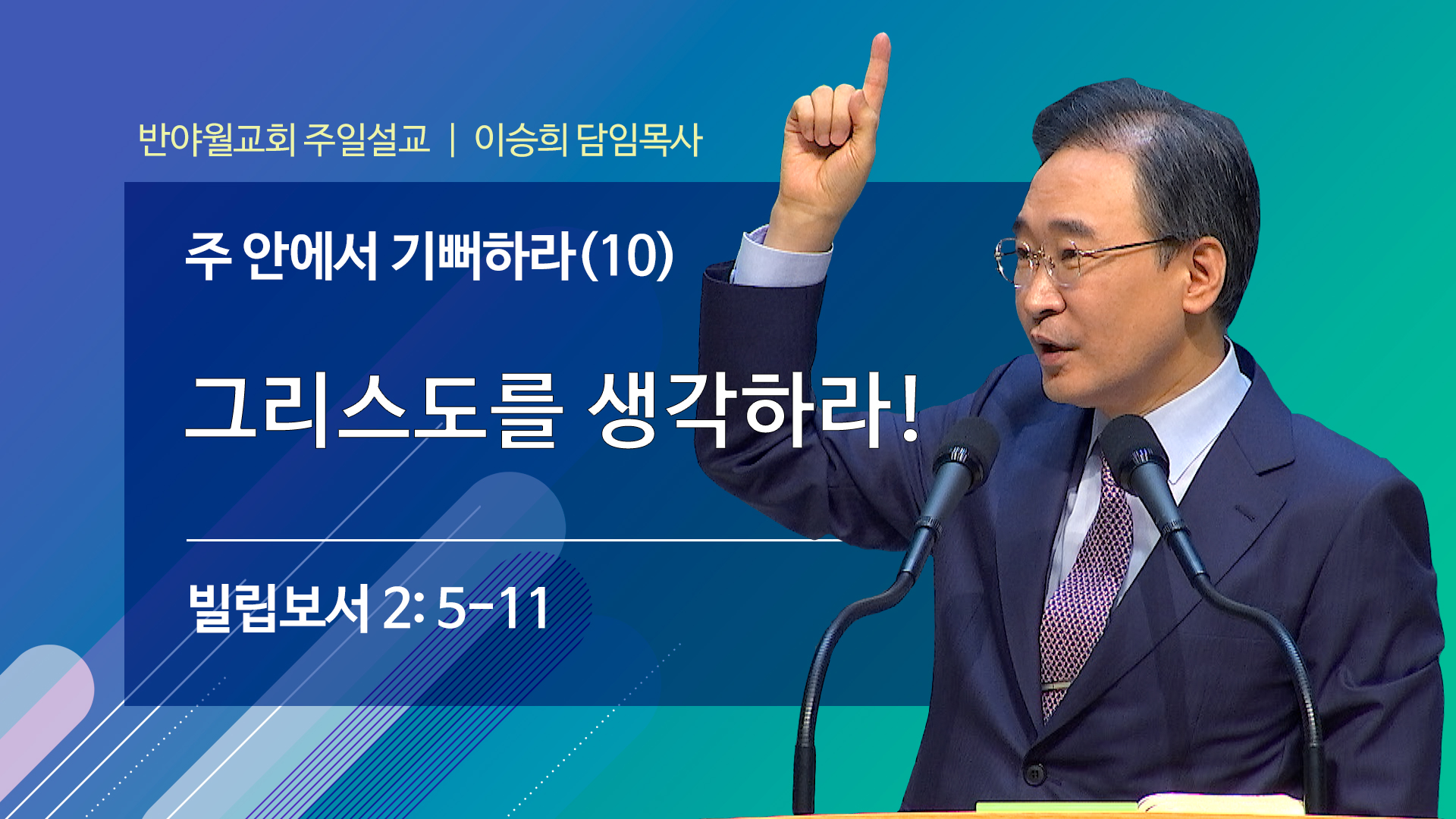 반야월교회 주일설교 | 이승희 담임목사

주 안에서 기뻐하라(10)

그리스도를 생각하라!

빌립보서 2: 5-11